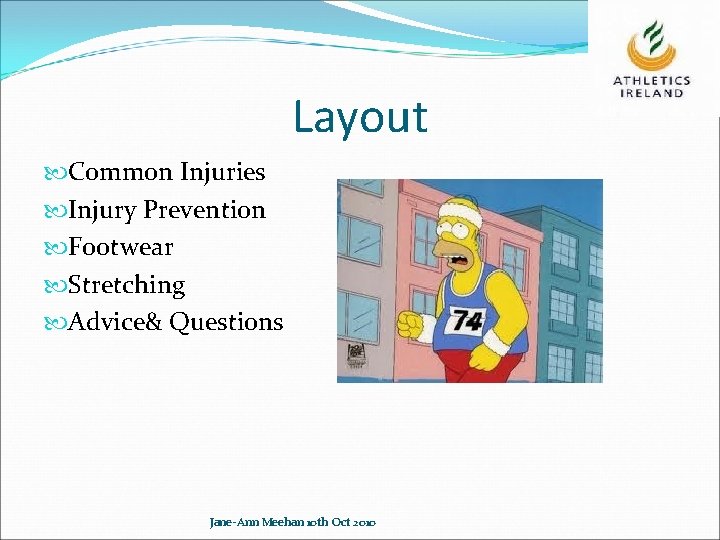 ATHLETICS IRELAND

Layout

Common Injuries
Injury Prevention
Footwear
Stretching
Advice& Questions

74

Jane-Ann Meehan 10th Oct 2010